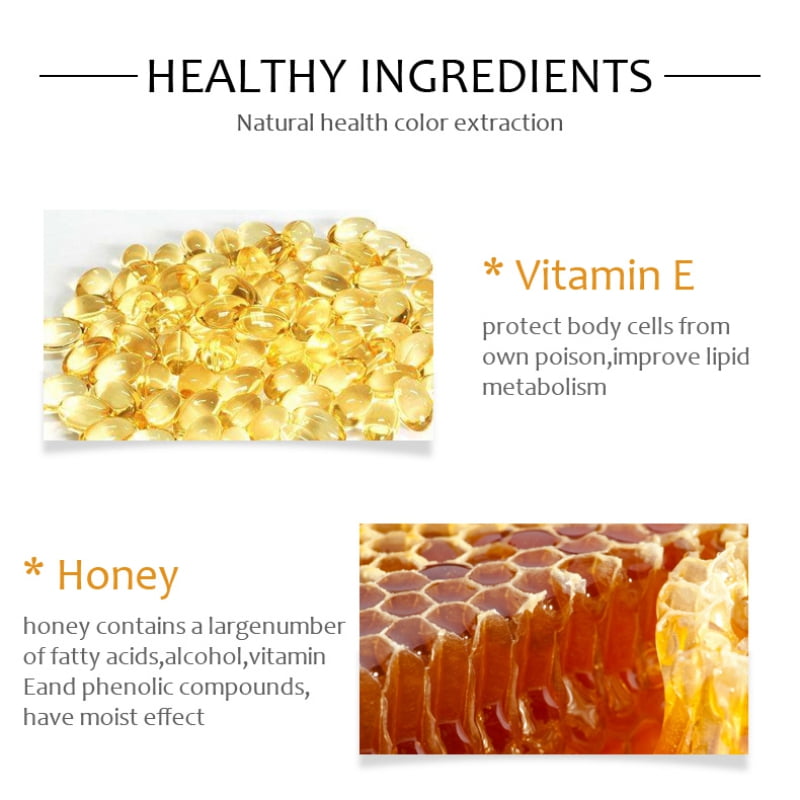 HEALTHY INGREDIENTS

Natural health color extraction

* Vitamin E

protect body cells from own poison,improve lipid metabolism

* Honey

honey contains a largenumber of fatty acids,alcohol,vitamin Eand phenolic compounds, have moist effect